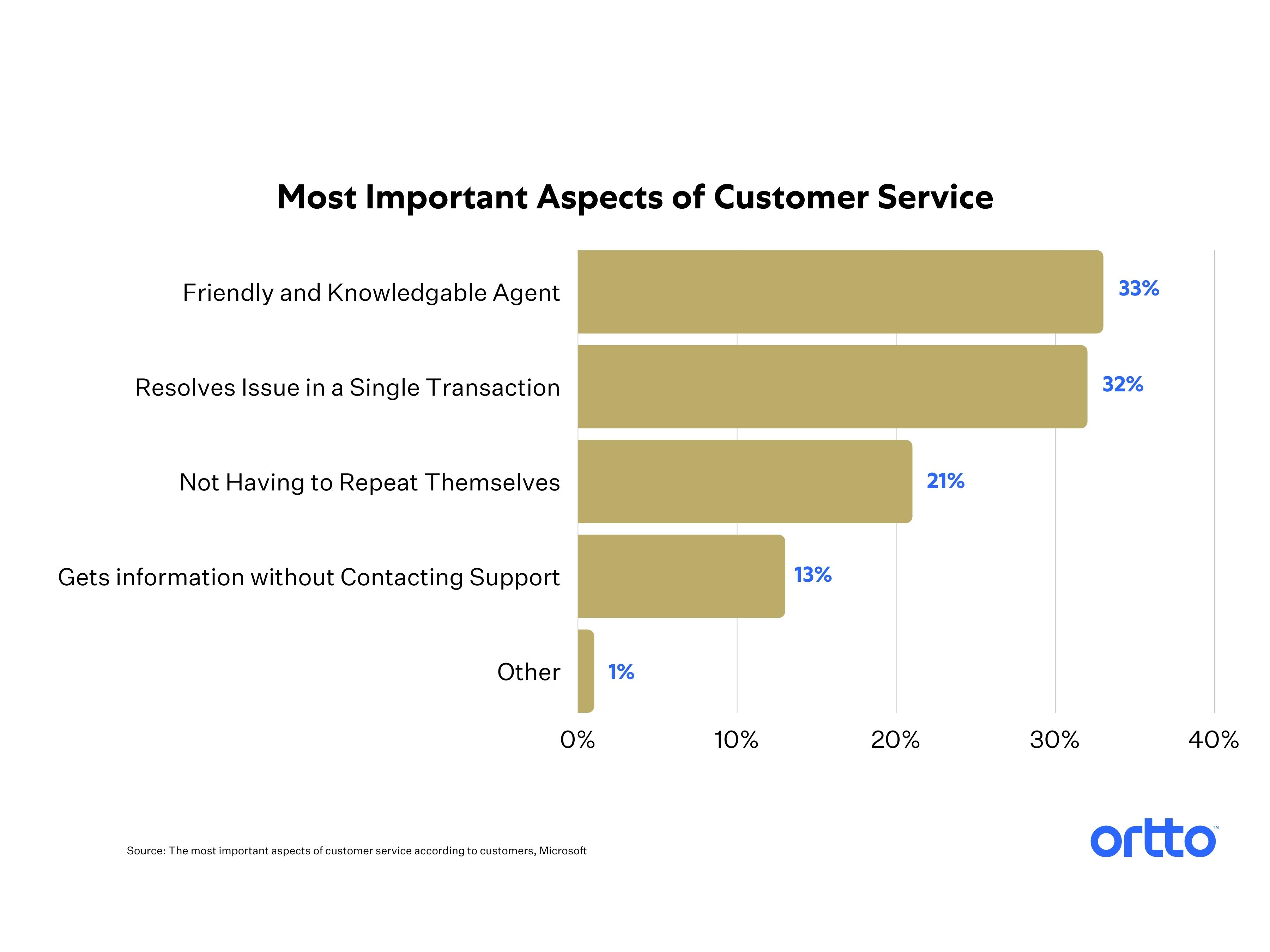 Most Important Aspects of Customer Service

Friendly and Knowledgable Agent 33%

Resolves Issue in a Single Transaction 32%

Not Having to Repeat Themselves 21%

Gets information without Contacting Support 13%

Other 1%

0% 10% 20% 30% 40%

Source: The most important aspects of customer service according to customers, Microsoft

ortto™